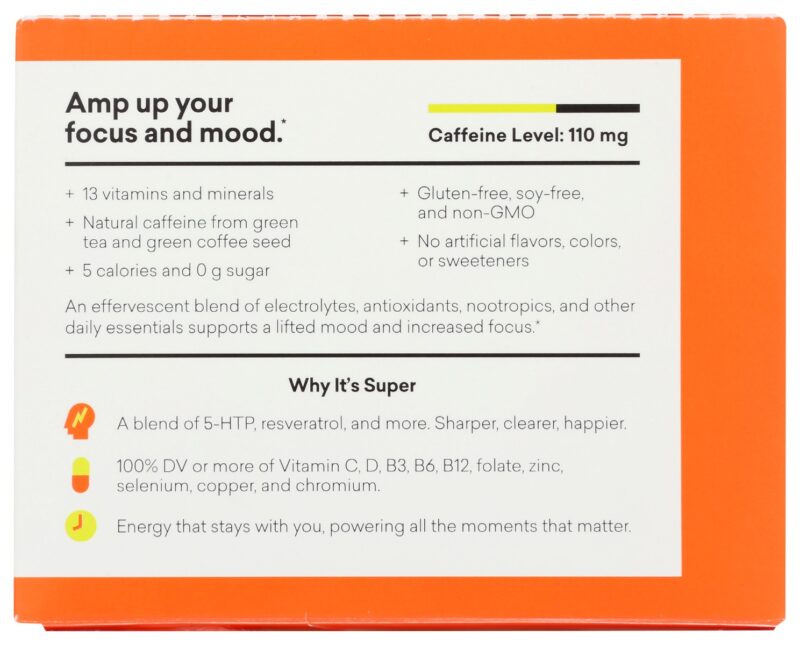 Amp up your focus and mood.*

Caffeine Level: 110 mg

+ 13 vitamins and minerals
+ Natural caffeine from green tea and green coffee seed
+ 5 calories and 0 g sugar

+ Gluten-free, soy-free, and non-GMO
+ No artificial flavors, colors, or sweeteners

An effervescent blend of electrolytes, antioxidants, nootropics, and other daily essentials supports a lifted mood and increased focus.*

Why It's Super

A blend of 5-HTP, resveratrol, and more. Sharper, clearer, happier.

100% DV or more of Vitamin C, D, B3, B6, B12, folate, zinc, selenium, copper, and chromium.

Energy that stays with you, powering all the moments that matter.